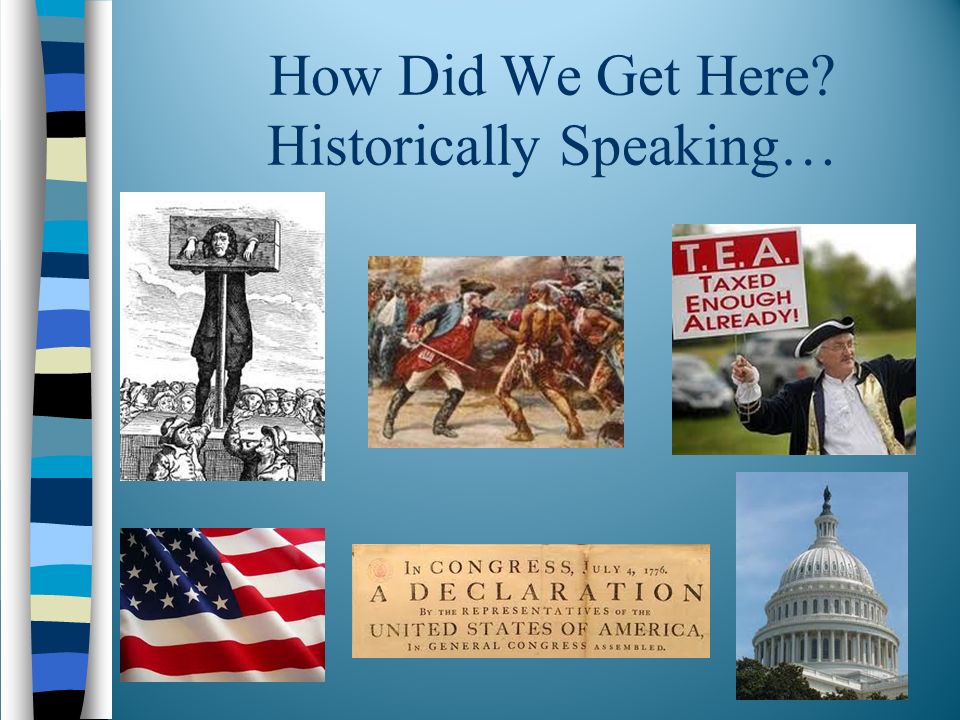 How Did We Get Here?
Historically Speaking…

T.E.A.
TAXED
ENOUGH
ALREADY!

IN CONGRESS, JULY 4, 1776.
A DECLARATION
BY THE REPRESENTATIVES OF THE
UNITED STATES OF AMERICA,
IN GENERAL CONGRESS ASSEMBLED.